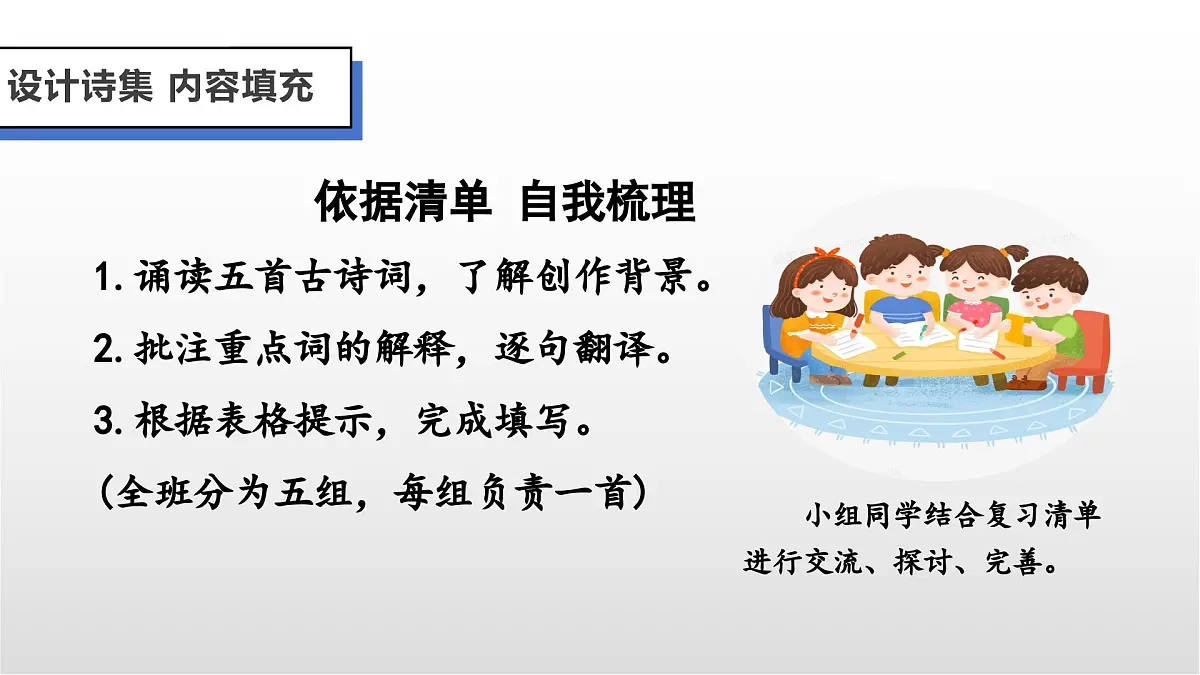 设计诗集 内容填充

依据清单 自我梳理

1. 诵读五首古诗词，了解创作背景。

2. 批注重点词的解释，逐句翻译。

3. 根据表格提示，完成填写。

（全班分为五组，每组负责一首）

小组同学结合复习清单进行交流、探讨、完善。